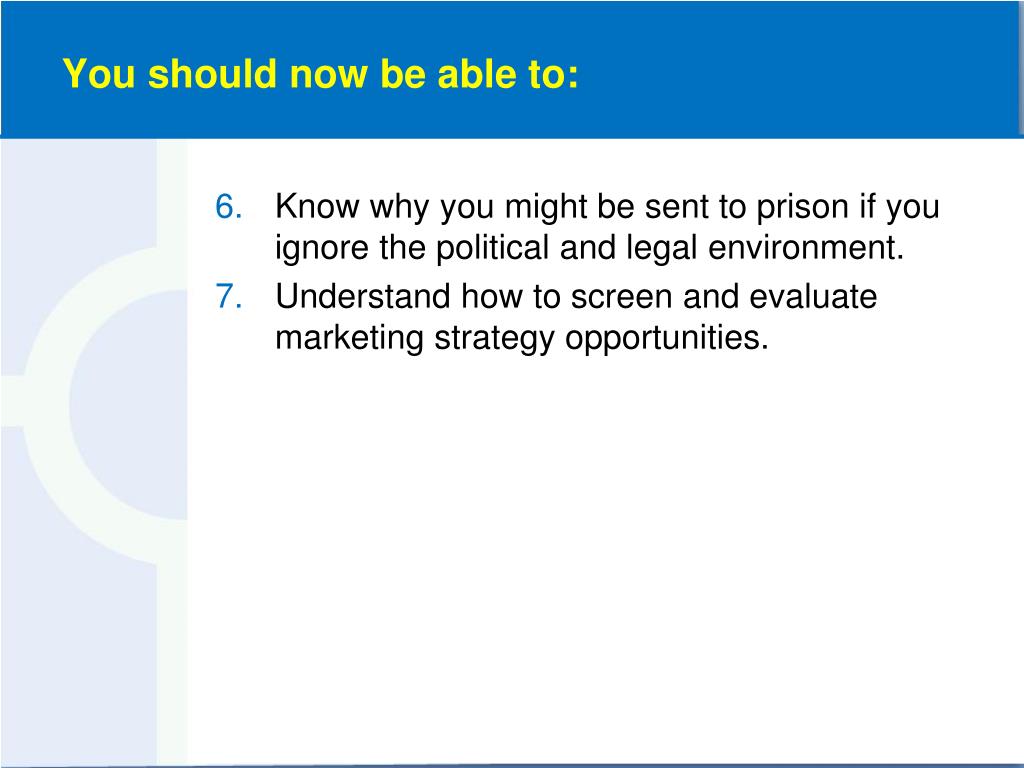 You should now be able to:

6. Know why you might be sent to prison if you ignore the political and legal environment.
7. Understand how to screen and evaluate marketing strategy opportunities.